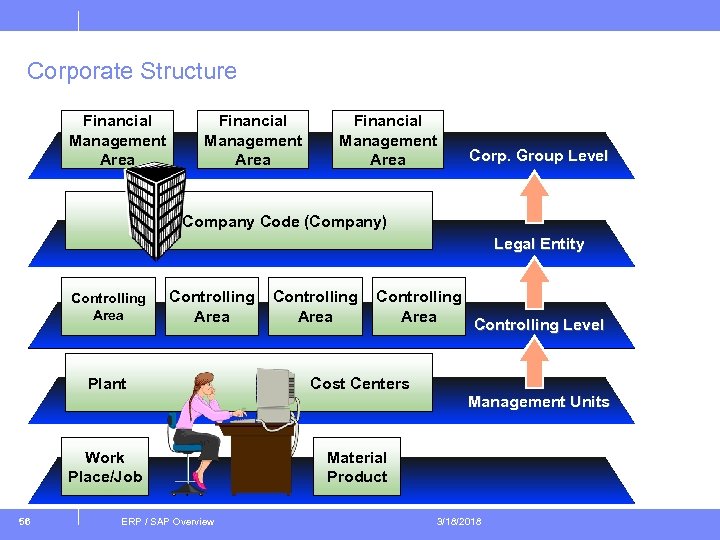 Corporate Structure

Financial Management Area

Financial Management Area

Financial Management Area

Corp. Group Level

Company Code (Company)

Legal Entity

Controlling Area

Controlling Area

Controlling Area

Controlling Area

Controlling Level

Plant

Cost Centers

Management Units

Work Place/Job

Material Product

56

ERP / SAP Overview

3/18/2018